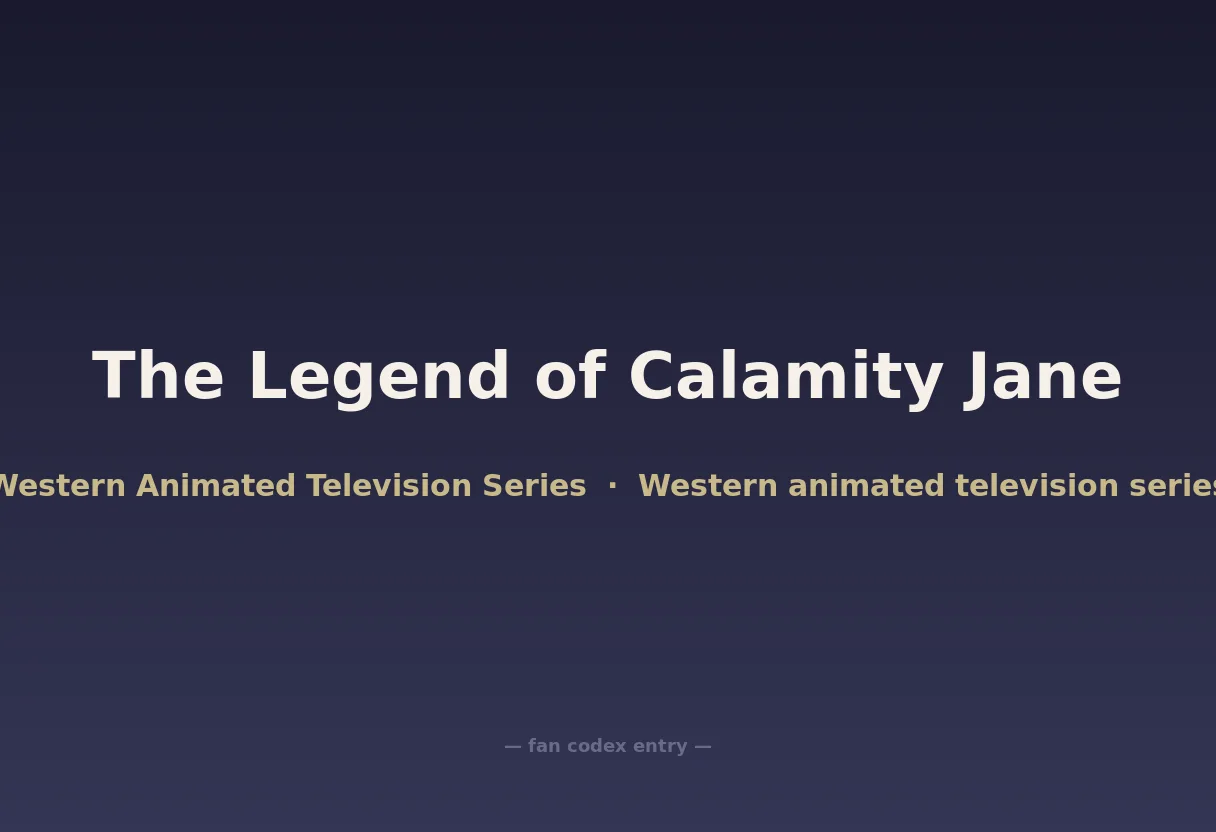 The Legend of Calamity Jane

Western Animated Television Series · Western animated television series

— fan codex entry —